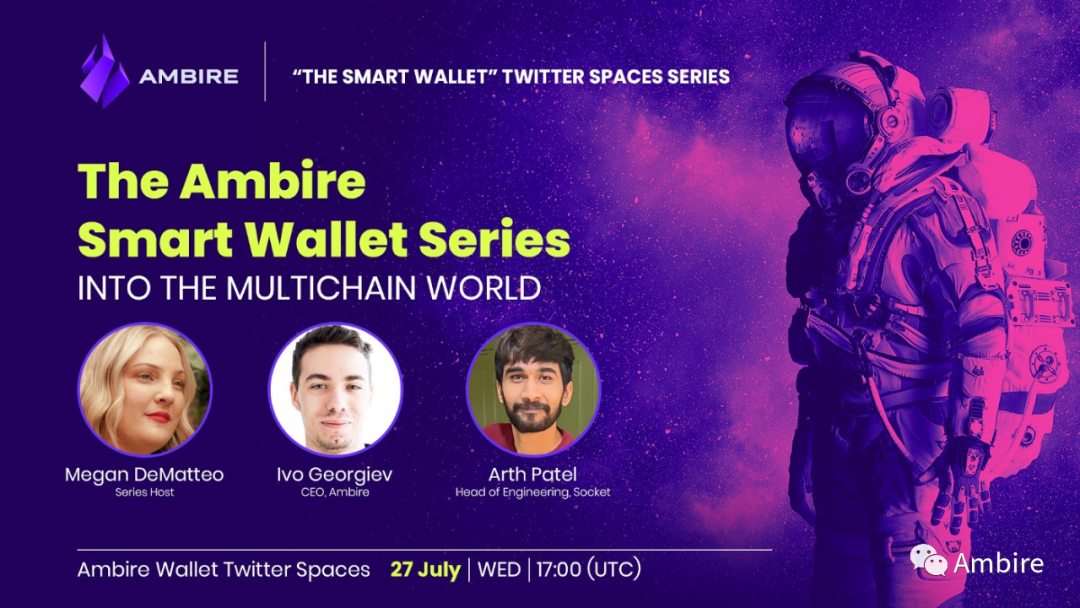 AMBIRE

"THE SMART WALLET" TWITTER SPACES SERIES

The Ambire Smart Wallet Series
INTO THE MULTICHAIN WORLD

Megan DeMatteo
Series Host

Ivo Georgiev
CEO, Ambire

Arth Patel
Head of Engineering, Socket

Ambire Wallet Twitter Spaces 27 July | WED | 17:00 (UTC)

Ambire